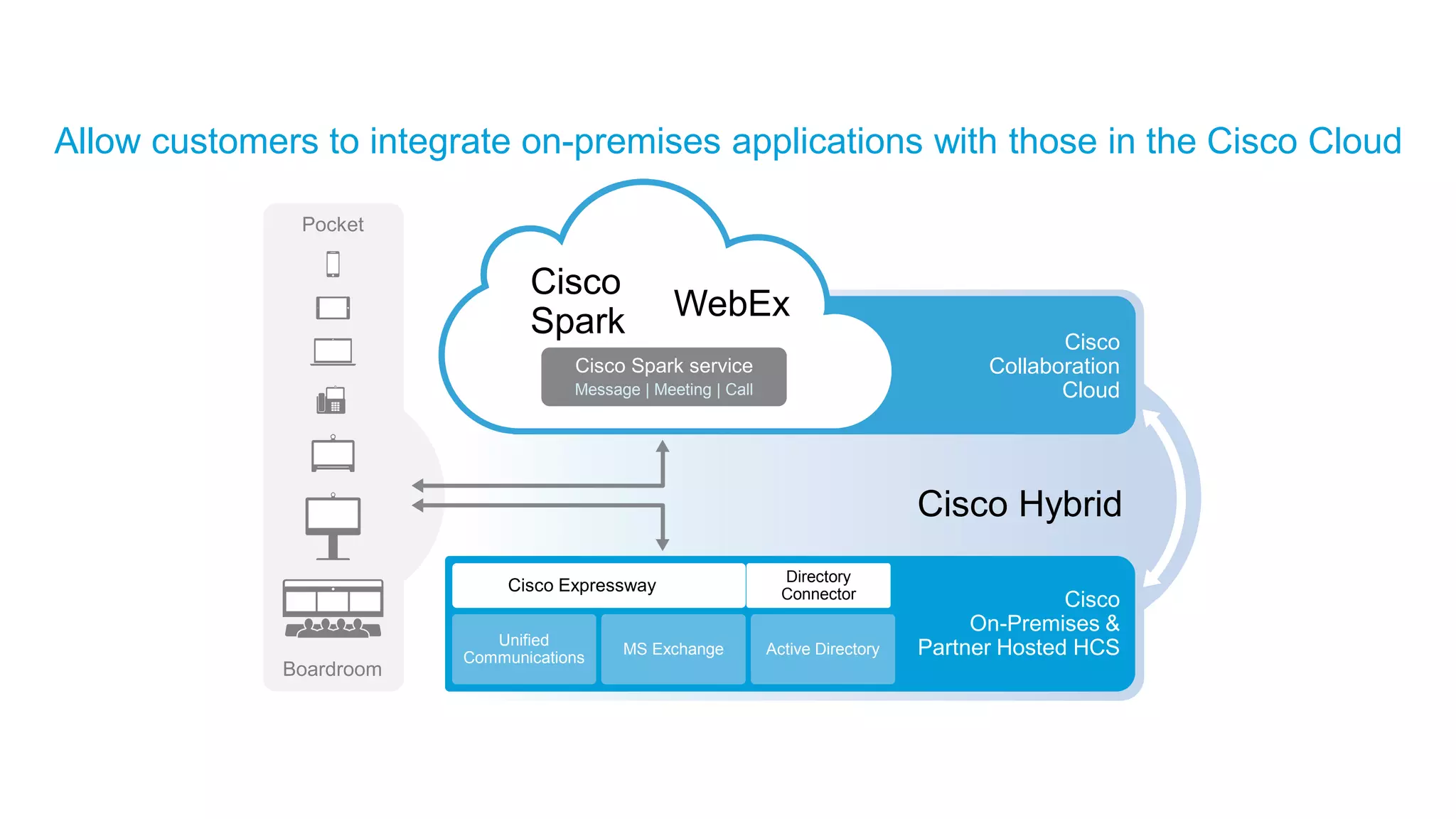 Allow customers to integrate on-premises applications with those in the Cisco Cloud

Pocket

Boardroom

Cisco Spark

WebEx

Cisco Spark service
Message | Meeting | Call

Cisco Collaboration Cloud

Cisco Hybrid

Cisco Expressway

Directory Connector

Unified Communications

MS Exchange

Active Directory

Cisco On-Premises & Partner Hosted HCS